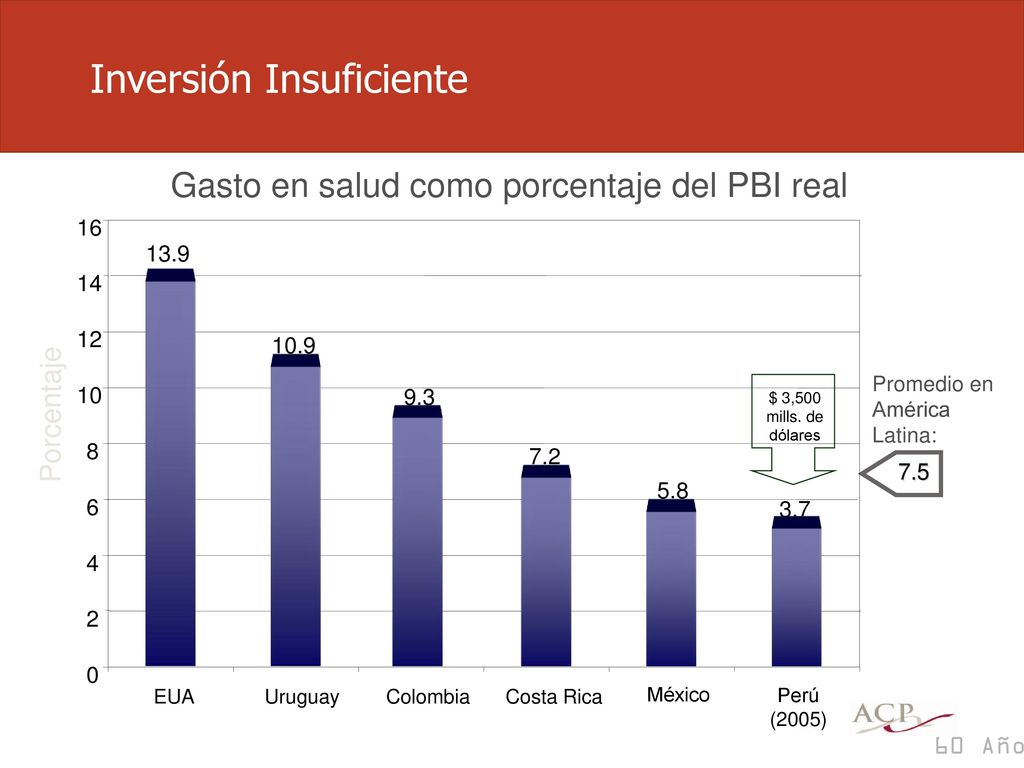 Inversión Insuficiente

Gasto en salud como porcentaje del PBI real

Porcentaje

16
14
12
10
8
6
4
2
0

13.9
10.9
9.3
7.2
5.8
3.7

$ 3,500 mills. de dólares

Promedio en América Latina:

7.5

EUA
Uruguay
Colombia
Costa Rica
México
Perú (2005)

ACP

60 Año